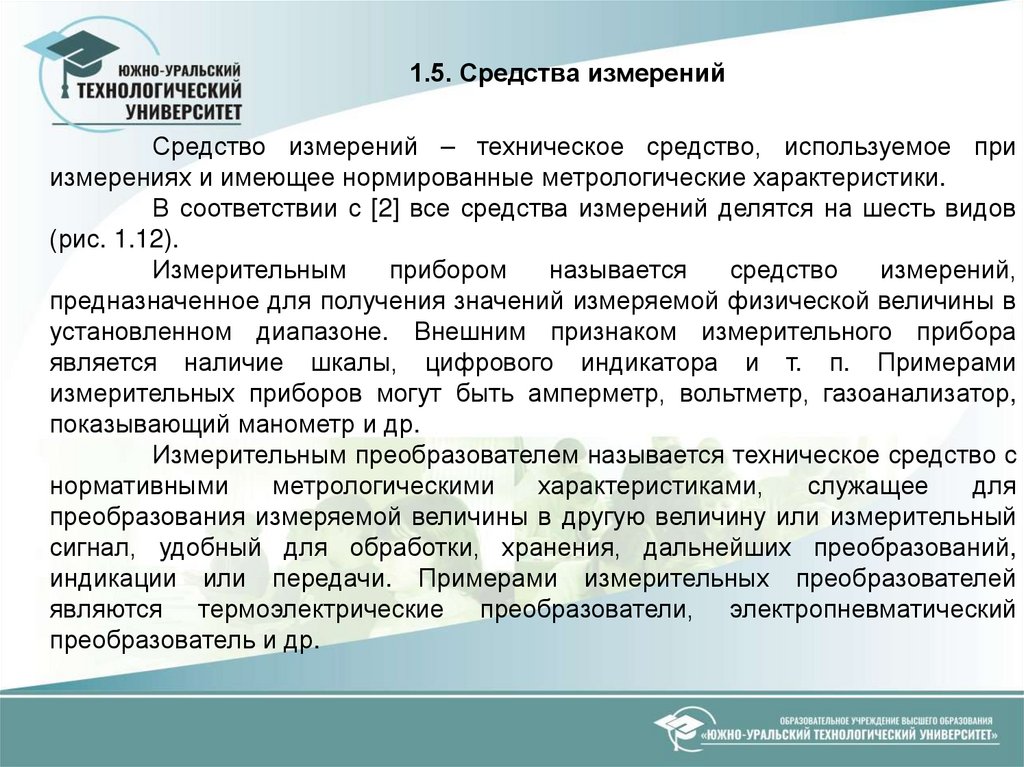 ЮЖНО-УРАЛЬСКИЙ ТЕХНОЛОГИЧЕСКИЙ УНИВЕРСИТЕТ

1.5. Средства измерений

Средство измерений – техническое средство, используемое при измерениях и имеющее нормированные метрологические характеристики.

В соответствии с [2] все средства измерений делятся на шесть видов (рис. 1.12).

Измерительным прибором называется средство измерений, предназначенное для получения значений измеряемой физической величины в установленном диапазоне. Внешним признаком измерительного прибора является наличие шкалы, цифрового индикатора и т. п. Примерами измерительных приборов могут быть амперметр, вольтметр, газоанализатор, показывающий манометр и др.

Измерительным преобразователем называется техническое средство с нормативными метрологическими характеристиками, служащее для преобразования измеряемой величины в другую величину или измерительный сигнал, удобный для обработки, хранения, дальнейших преобразований, индикации или передачи. Примерами измерительных преобразователей являются термоэлектрические преобразователи, электропневматический преобразователь и др.

ОБРАЗОВАТЕЛЬНОЕ УЧРЕЖДЕНИЕ ВЫСШЕГО ОБРАЗОВАНИЯ «ЮЖНО-УРАЛЬСКИЙ ТЕХНОЛОГИЧЕСКИЙ УНИВЕРСИТЕТ»